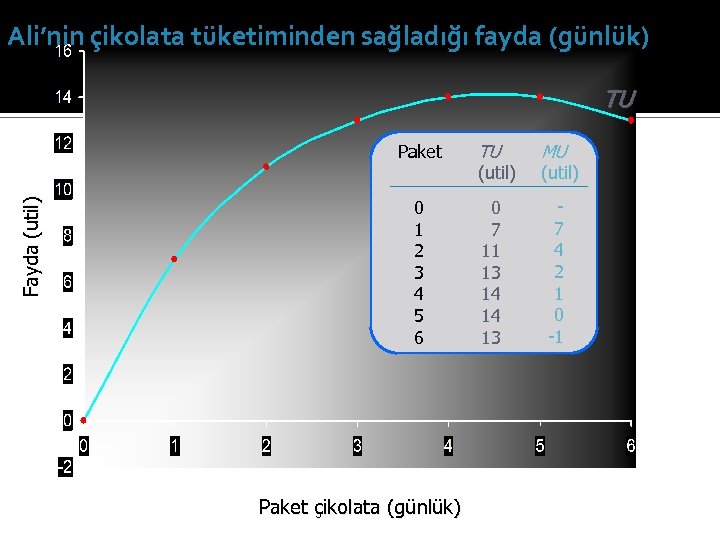 Ali'nin çikolata tüketiminden sağladığı fayda (günlük)

16
14
12
10
8
6
4
2
0
-2

Fayda (util)

TU

| Paket | TU (util) | MU (util) |
|---|---|---|
| 0 | 0 | - |
| 1 | 7 | 7 |
| 2 | 11 | 4 |
| 3 | 13 | 2 |
| 4 | 14 | 1 |
| 5 | 14 | 0 |
| 6 | 13 | -1 |

0 1 2 3 4 5 6

Paket çikolata (günlük)